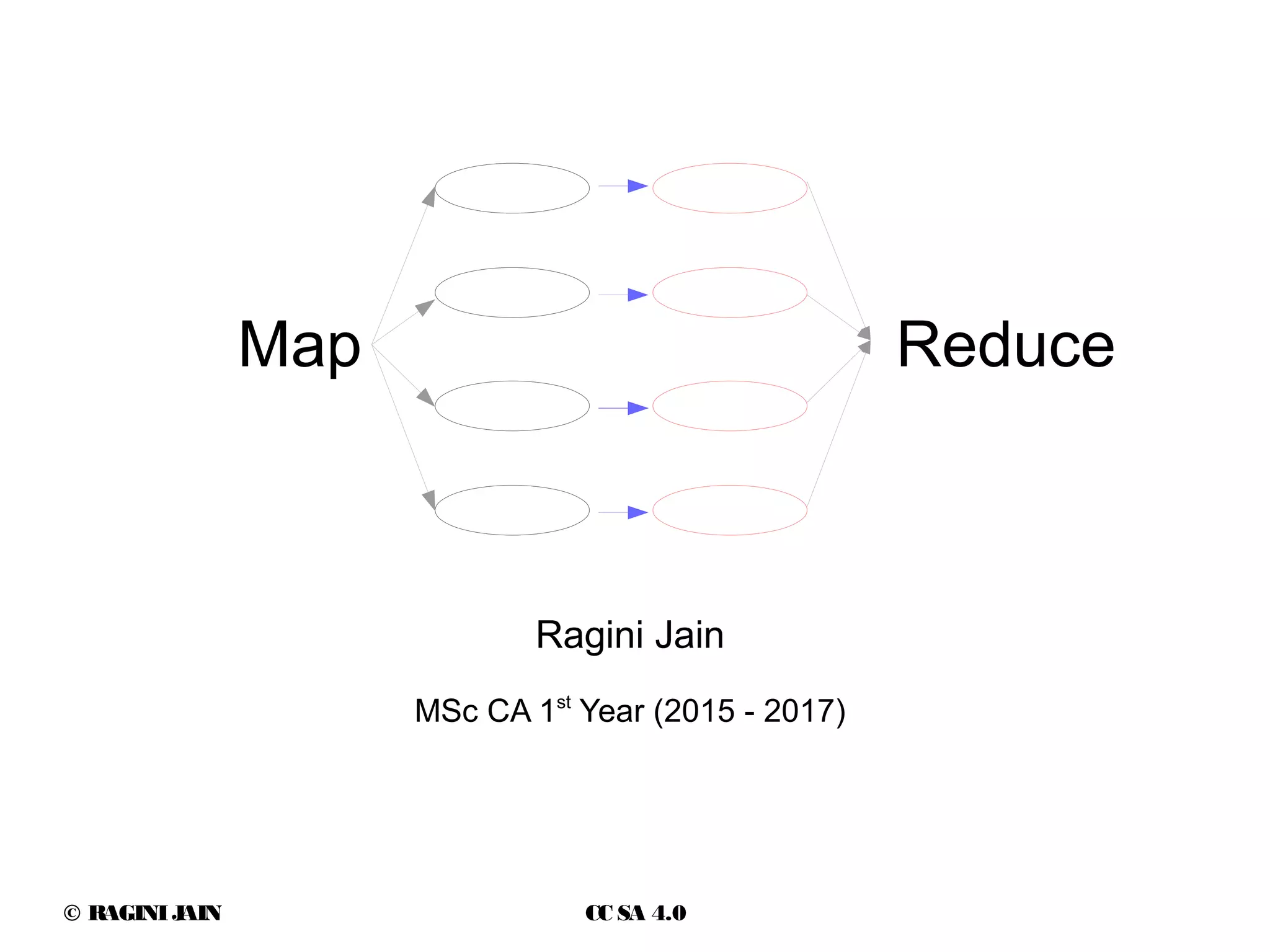 Map

Reduce

Ragini Jain

MSc CA 1$^{st}$ Year (2015 - 2017)

© RAGINI JAIN

CC SA 4.0